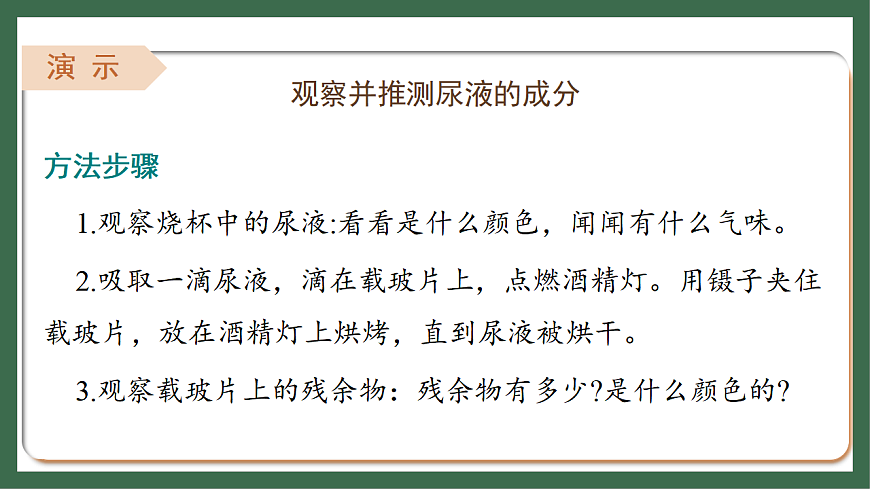 演 示

观察并推测尿液的成分

方法步骤

1.观察烧杯中的尿液:看看是什么颜色，闻闻有什么气味。

2.吸取一滴尿液，滴在载玻片上，点燃酒精灯。用镊子夹住载玻片，放在酒精灯上烘烤，直到尿液被烘干。

3.观察载玻片上的残余物：残余物有多少?是什么颜色的?